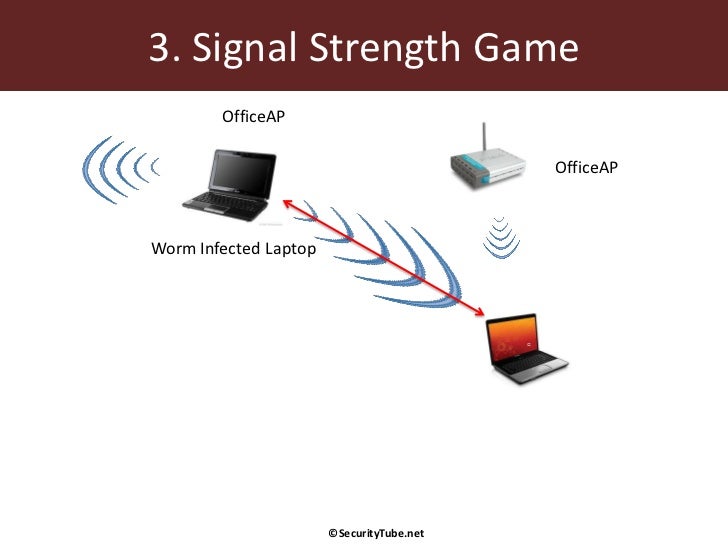 3. Signal Strength Game

OfficeAP

OfficeAP

Worm Infected Laptop

©SecurityTube.net